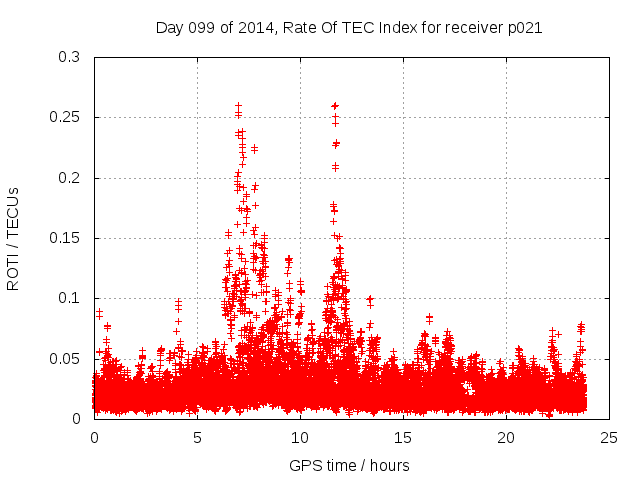 Day 099 of 2014, Rate Of TEC Index for receiver p021

ROTI / TECUs

0.3
0.25
0.2
0.15
0.1
0.05
0

0
5
10
15
20
25

GPS time / hours